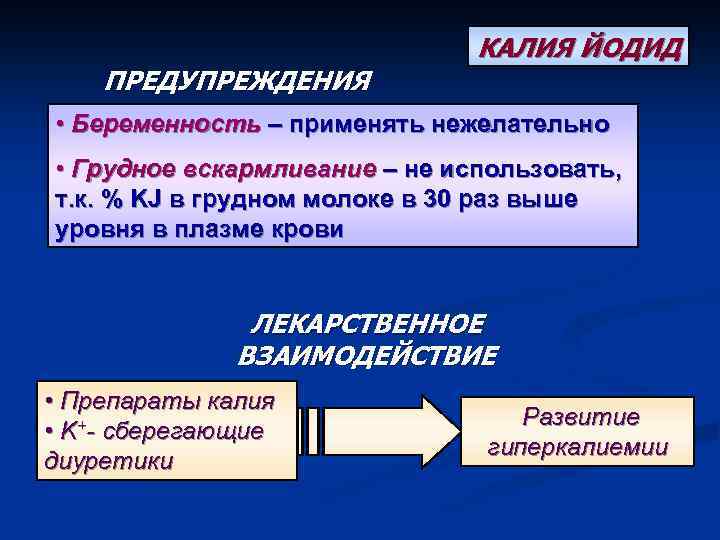 КАЛИЯ ЙОДИД

ПРЕДУПРЕЖДЕНИЯ

• Беременность – применять нежелательно

• Грудное вскармливание – не использовать, т.к. % KJ в грудном молоке в 30 раз выше уровня в плазме крови

ЛЕКАРСТВЕННОЕ ВЗАИМОДЕЙСТВИЕ

• Препараты калия
• $K^+$- сберегающие диуретики

Развитие гиперкалиемии